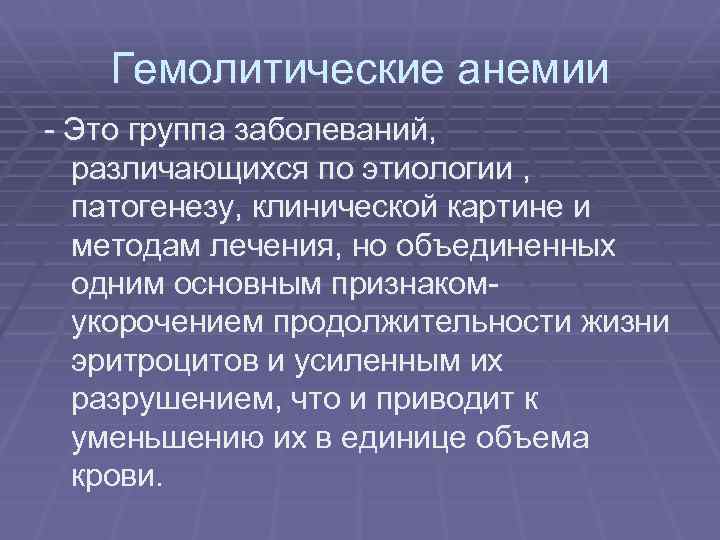 Гемолитические анемии

- Это группа заболеваний, различающихся по этиологии , патогенезу, клинической картине и методам лечения, но объединенных одним основным признаком- укорочением продолжительности жизни эритроцитов и усиленным их разрушением, что и приводит к уменьшению их в единице объема крови.